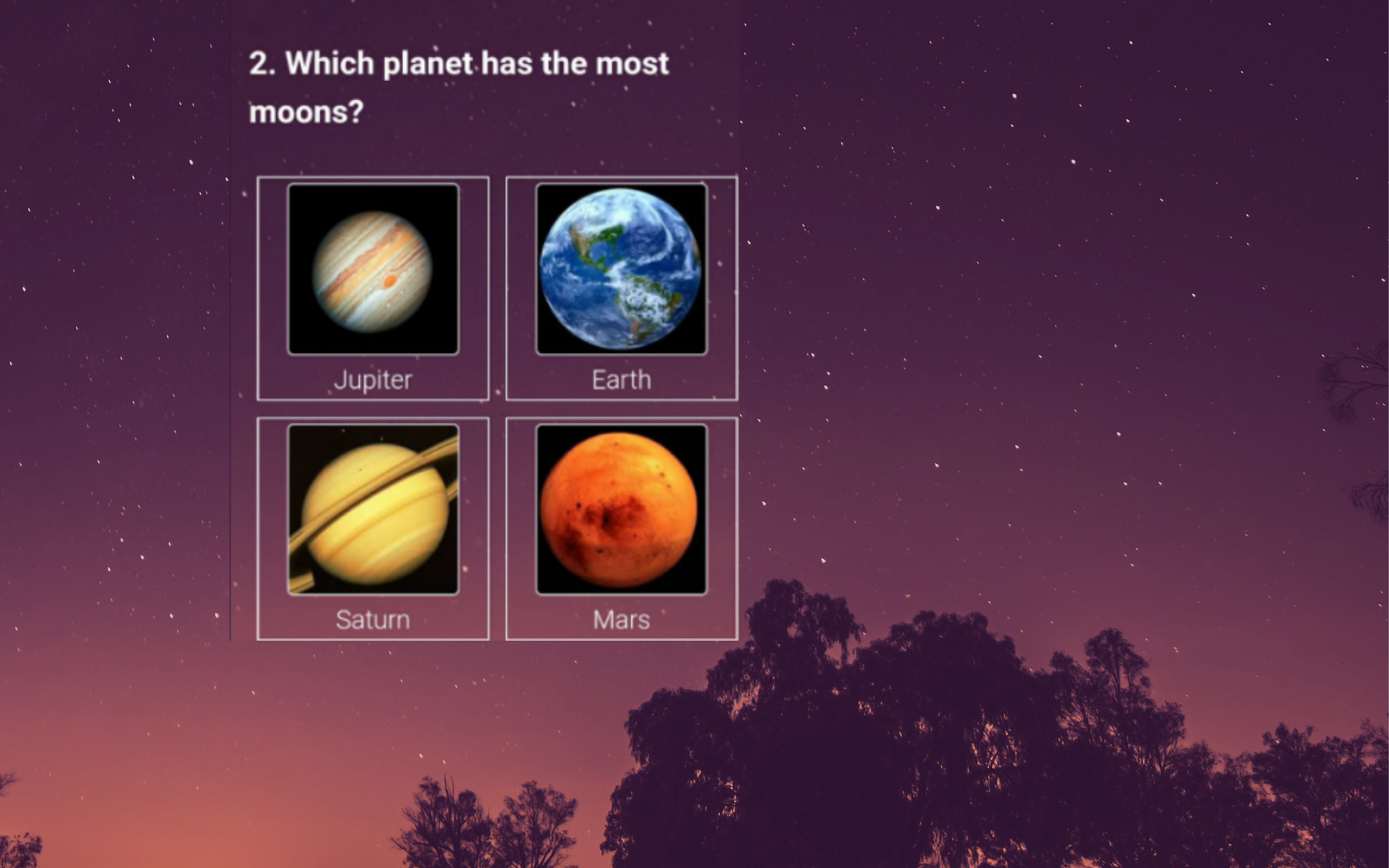 2. Which planet has the most moons?

Jupiter

Earth

Saturn

Mars